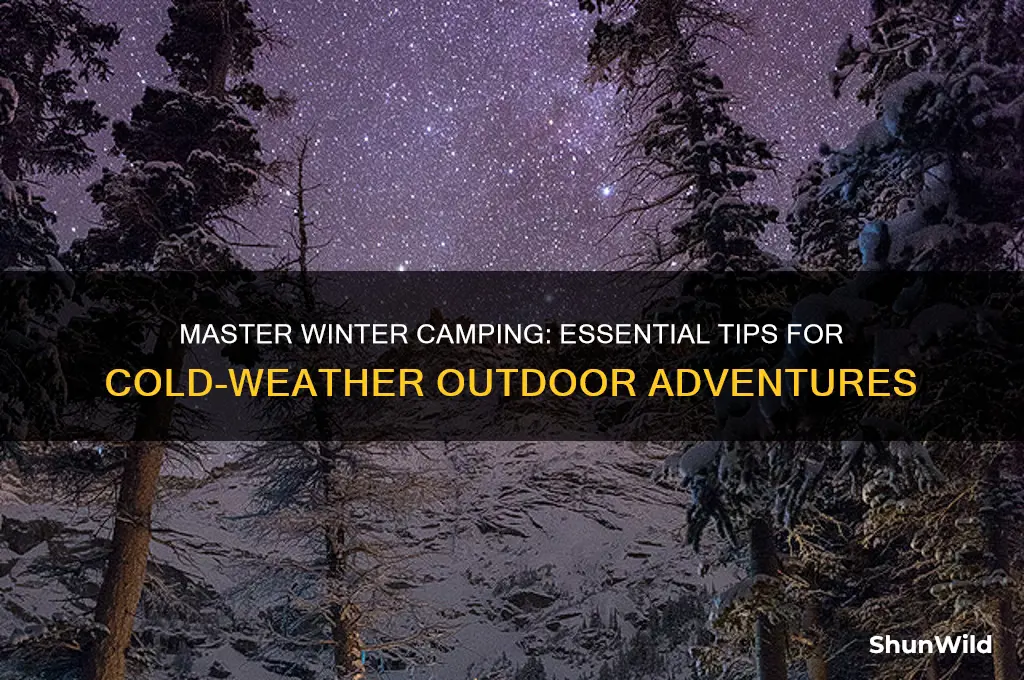 MASTER WINTER CAMPING: ESSENTIAL TIPS FOR COLD-WEATHER OUTDOOR ADVENTURES

ShunWild